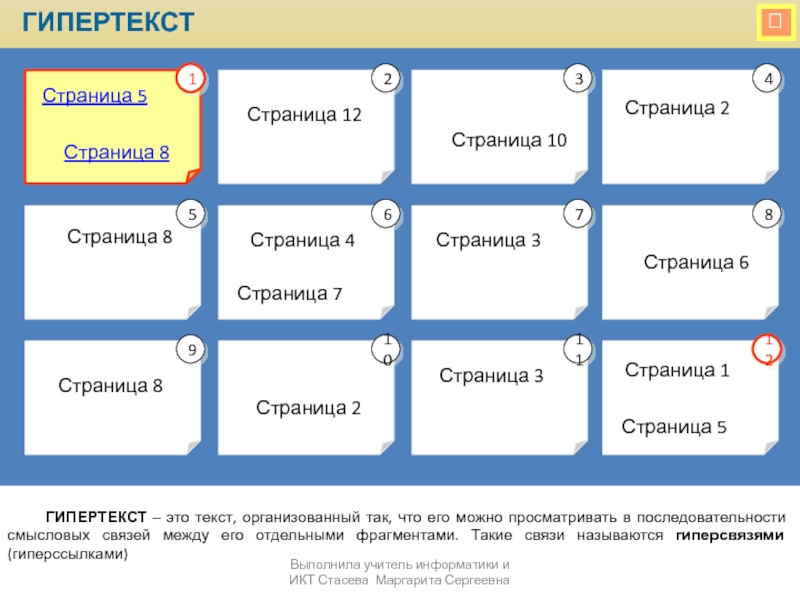 ГИПЕРТЕКСТ

1
Страница 5

Страница 8

2
Страница 12

3
Страница 10

4
Страница 2

5
Страница 8

6
Страница 4

Страница 7

7
Страница 3

8
Страница 6

9
Страница 8

10
Страница 2

11
Страница 3

12
Страница 1

Страница 5

ГИПЕРТЕКСТ – это текст, организованный так, что его можно просматривать в последовательности смысловых связей между его отдельными фрагментами. Такие связи называются гиперсвязями (гиперссылками)

Выполнила учитель информатики и ИКТ Стасева Маргарита Сергеевна